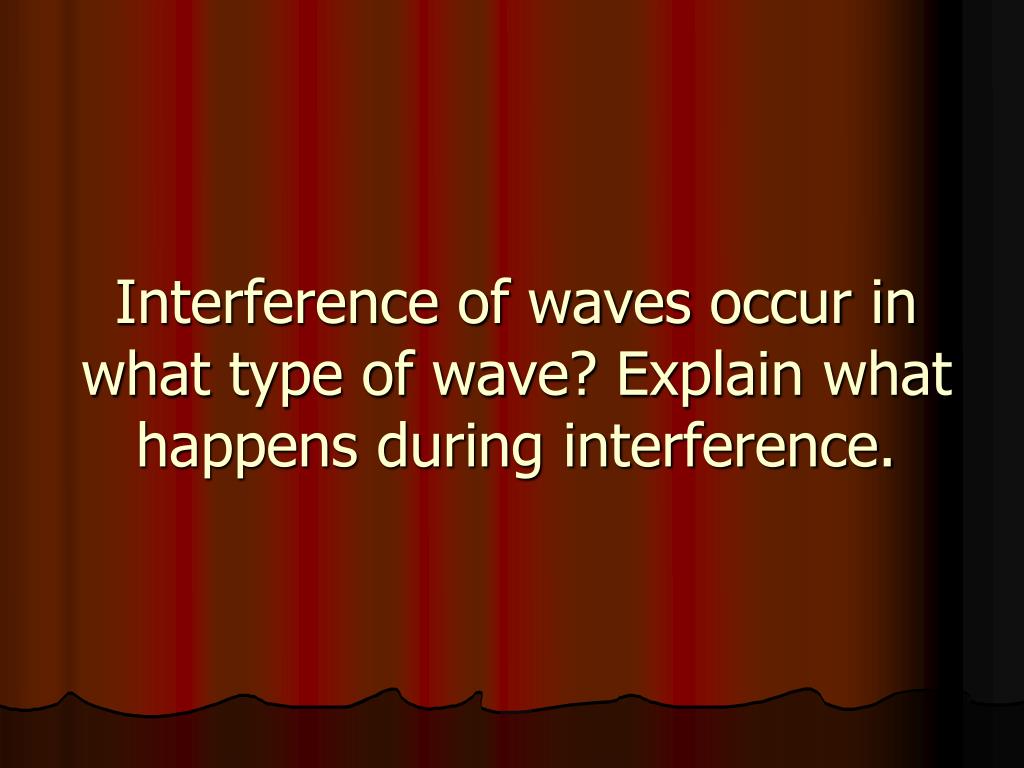 Interference of waves occur in what type of wave? Explain what happens during interference.